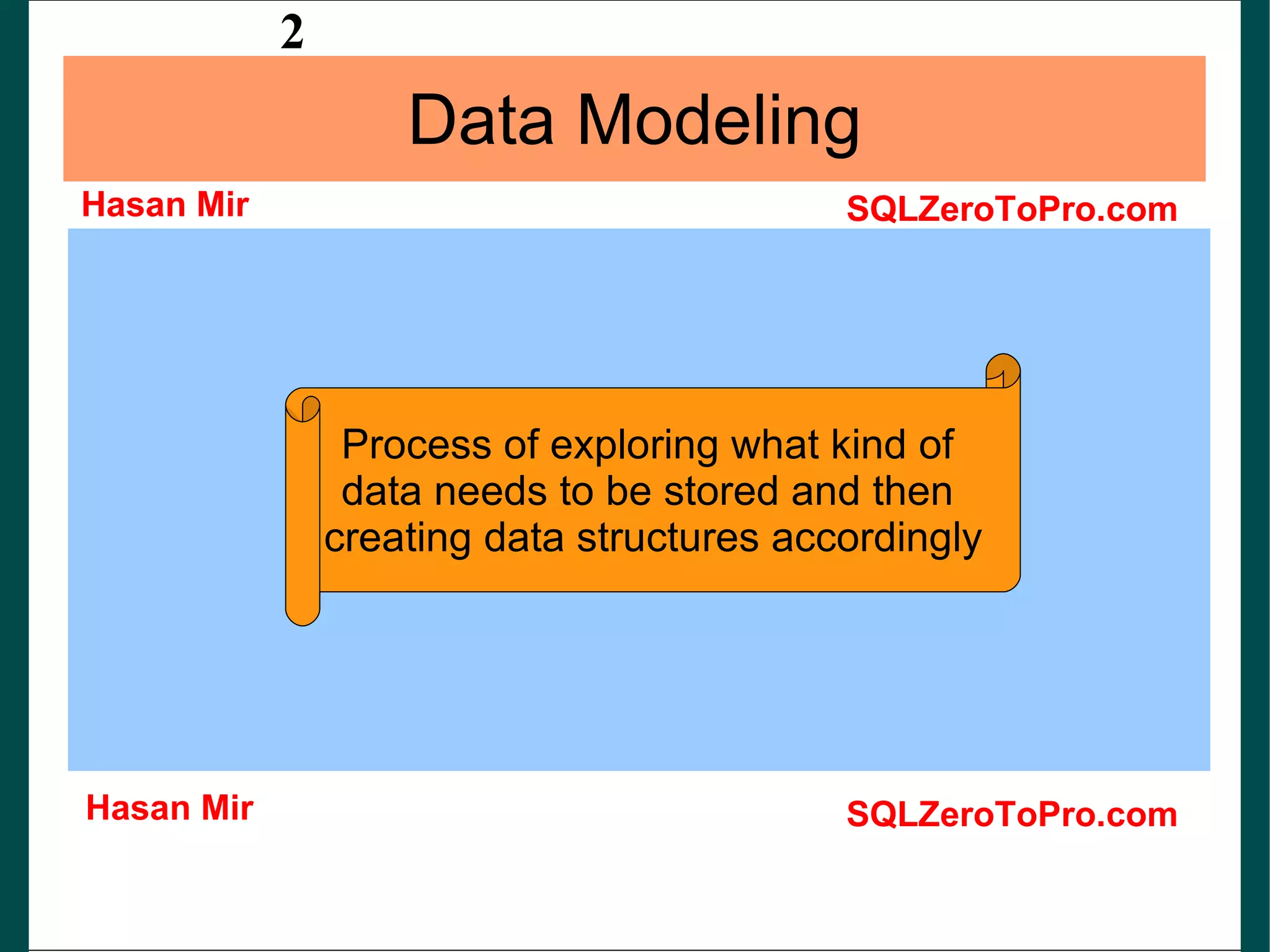 2

Data Modeling

Hasan Mir

SQLZeroToPro.com

Process of exploring what kind of data needs to be stored and then creating data structures accordingly

Hasan Mir

SQLZeroToPro.com